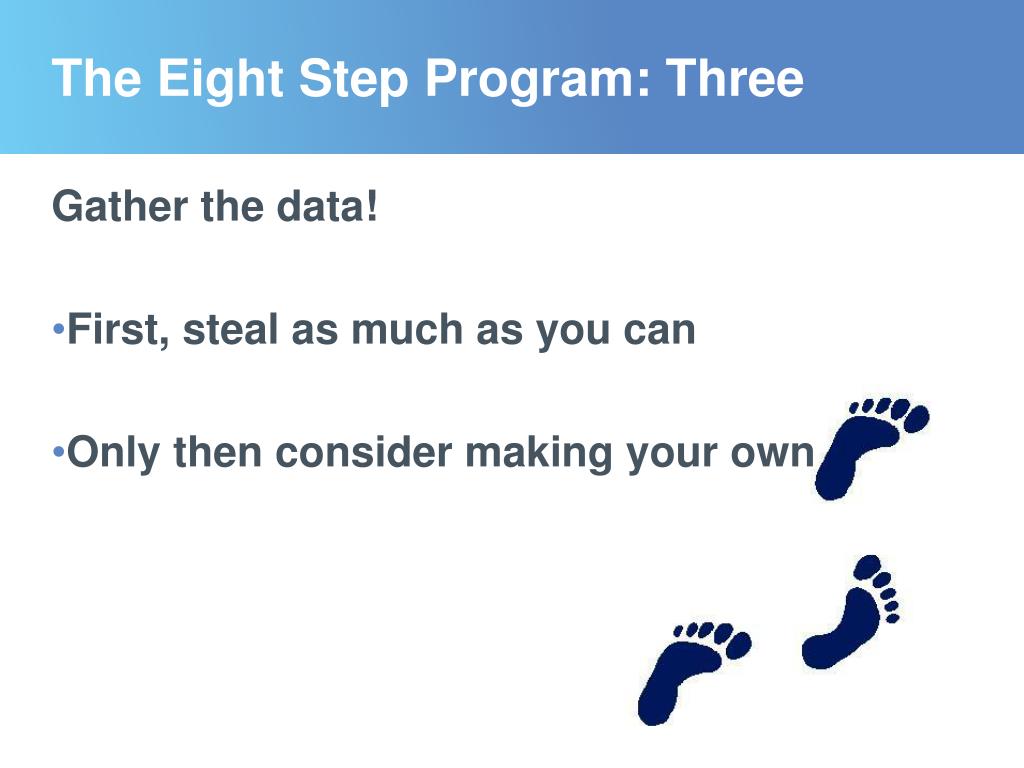 The Eight Step Program: Three

Gather the data!

•First, steal as much as you can

•Only then consider making your own